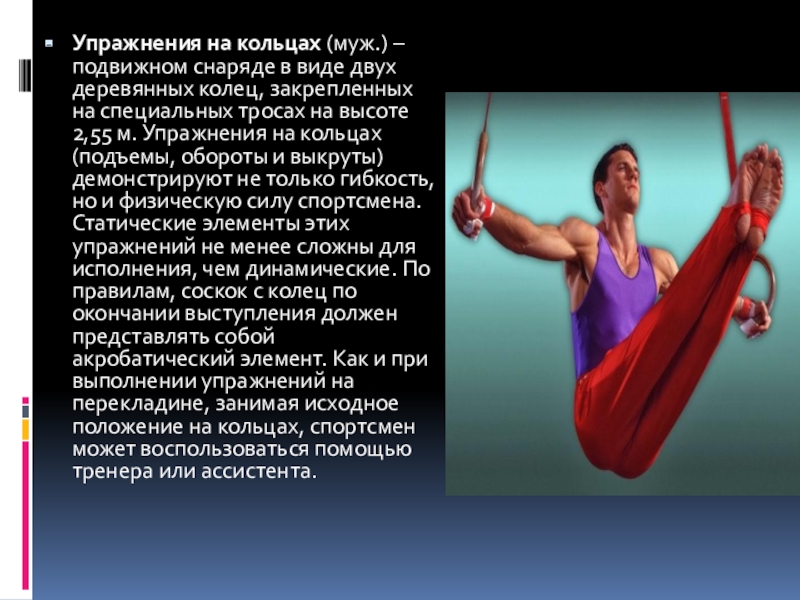 Упражнения на кольцах (муж.) – подвижном снаряде в виде двух деревянных колец, закрепленных на специальных тросах на высоте 2,55 м. Упражнения на кольцах (подъемы, обороты и выкруты) демонстрируют не только гибкость, но и физическую силу спортсмена. Статические элементы этих упражнений не менее сложны для исполнения, чем динамические. По правилам, соскок с колец по окончании выступления должен представлять собой акробатический элемент. Как и при выполнении упражнений на перекладине, занимая исходное положение на кольцах, спортсмен может воспользоваться помощью тренера или ассистента.